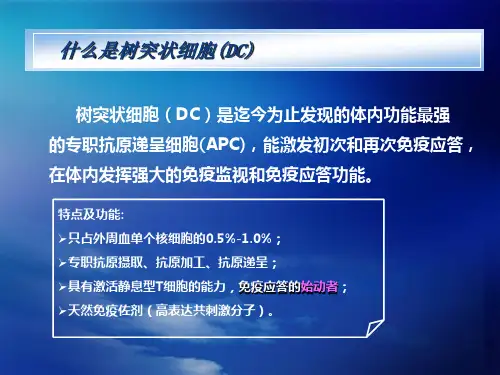 什么是树突状细胞(DC)

树突状细胞（DC）是迄今为止发现的体内功能最强的专职抗原递呈细胞(APC)，能激发初次和再次免疫应答，在体内发挥强大的免疫监视和免疫应答功能。

特点及功能:
➢只占外周血单个核细胞的0.5%-1.0%；
➢专职抗原摄取、抗原加工、抗原递呈；
➢具有激活静息型T细胞的能力，免疫应答的始动者；
➢天然免疫佐剂（高表达共刺激分子）。